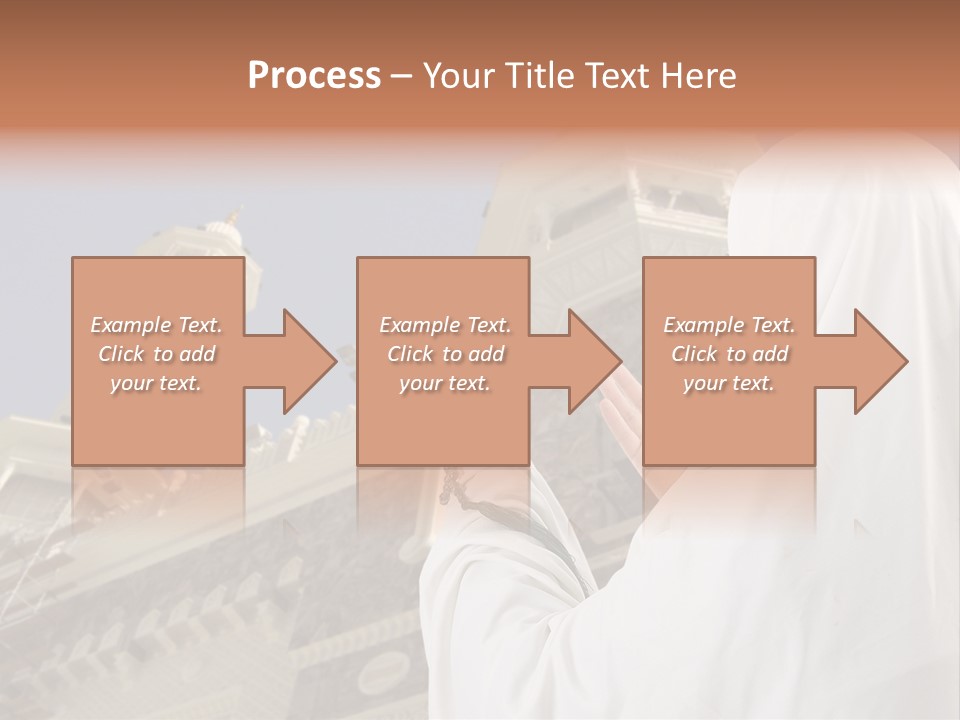 Process – Your Title Text Here

Example Text. Click to add your text.

Example Text. Click to add your text.

Example Text. Click to add your text.